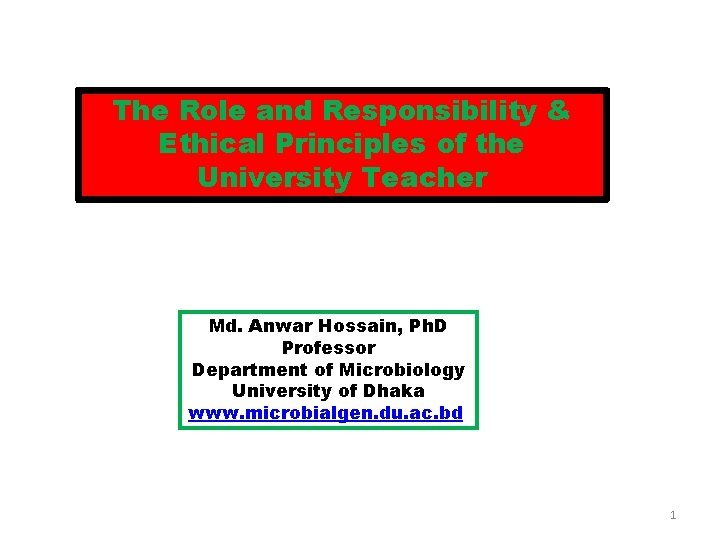 The Role and Responsibility & Ethical Principles of the University Teacher

Md. Anwar Hossain, PhD
Professor
Department of Microbiology
University of Dhaka
www.microbialgen.du.ac.bd

1